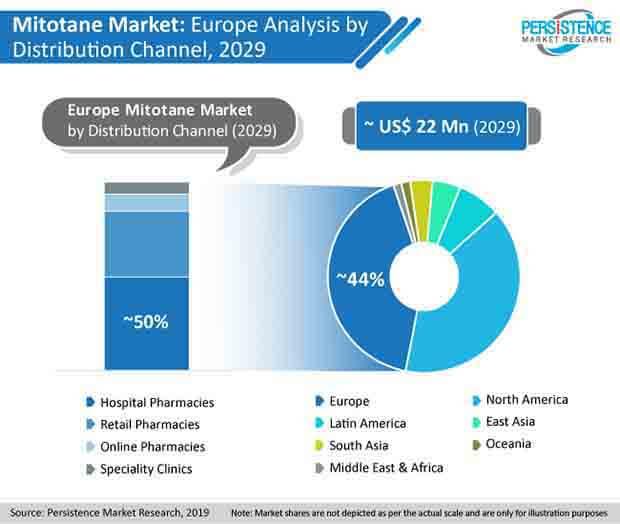 Mitotane Market: Europe Analysis by Distribution Channel, 2029

PERSISTENCE MARKET RESEARCH

Europe Mitotane Market by Distribution Channel (2029)

~ US$ 22 Mn (2029)

~50%

~44%

Hospital Pharmacies
Retail Pharmacies
Online Pharmacies
Speciality Clinics

Europe
Latin America
South Asia
Middle East & Africa

North America
East Asia
Oceania

Source: Persistence Market Research, 2019

Note: Market shares are not depicted as per the actual scale and are only for illustration purposes